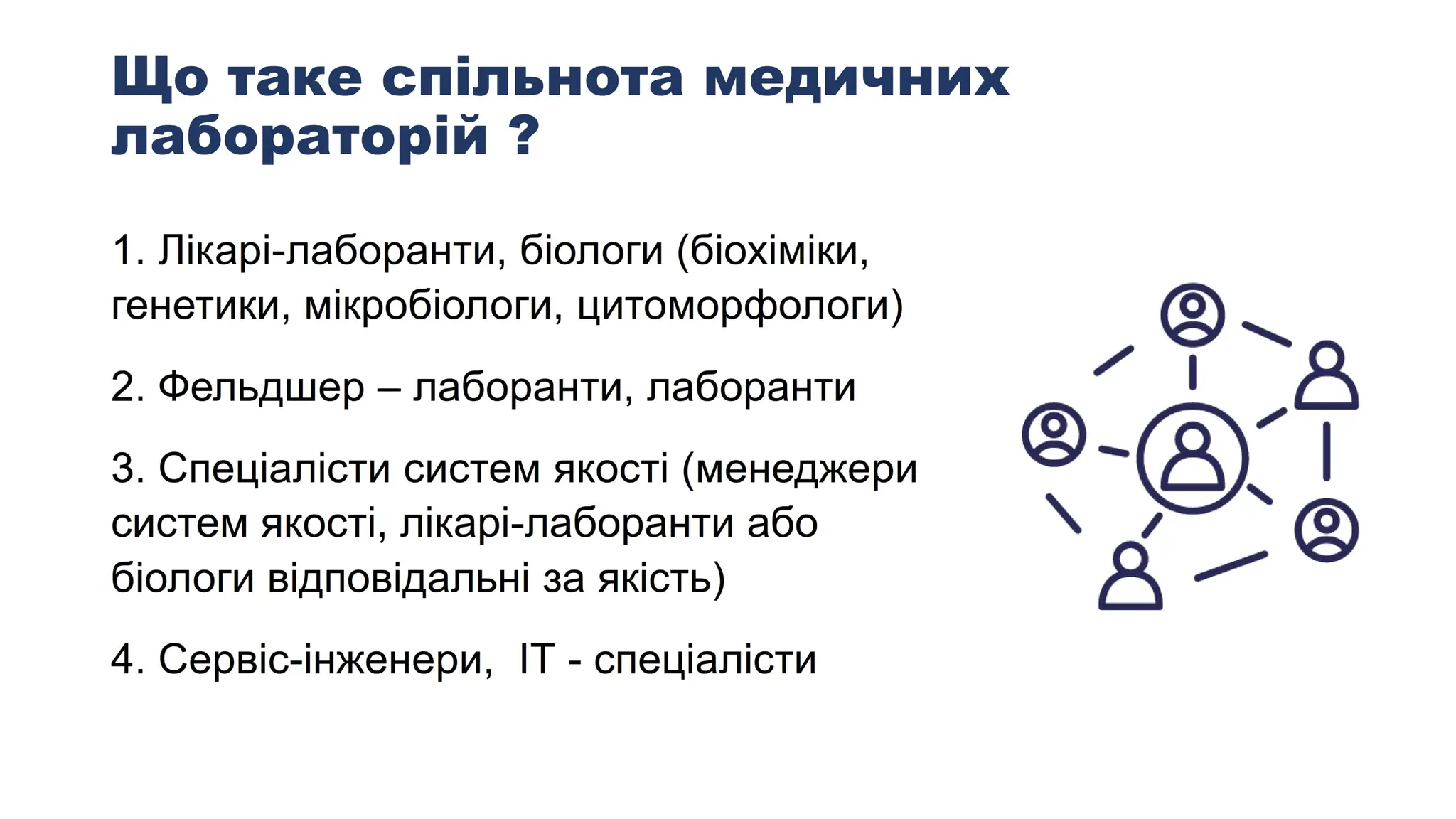 Що таке спільнота медичних лабораторій ?

1. Лікарі-лаборанти, біологи (біохіміки, генетики, мікробіологи, цитоморфологи)

2. Фельдшер – лаборанти, лаборанти

3. Спеціалісти систем якості (менеджери систем якості, лікарі-лаборанти або біологи відповідальні за якість)

4. Сервіс-інженери,  IT - спеціалісти